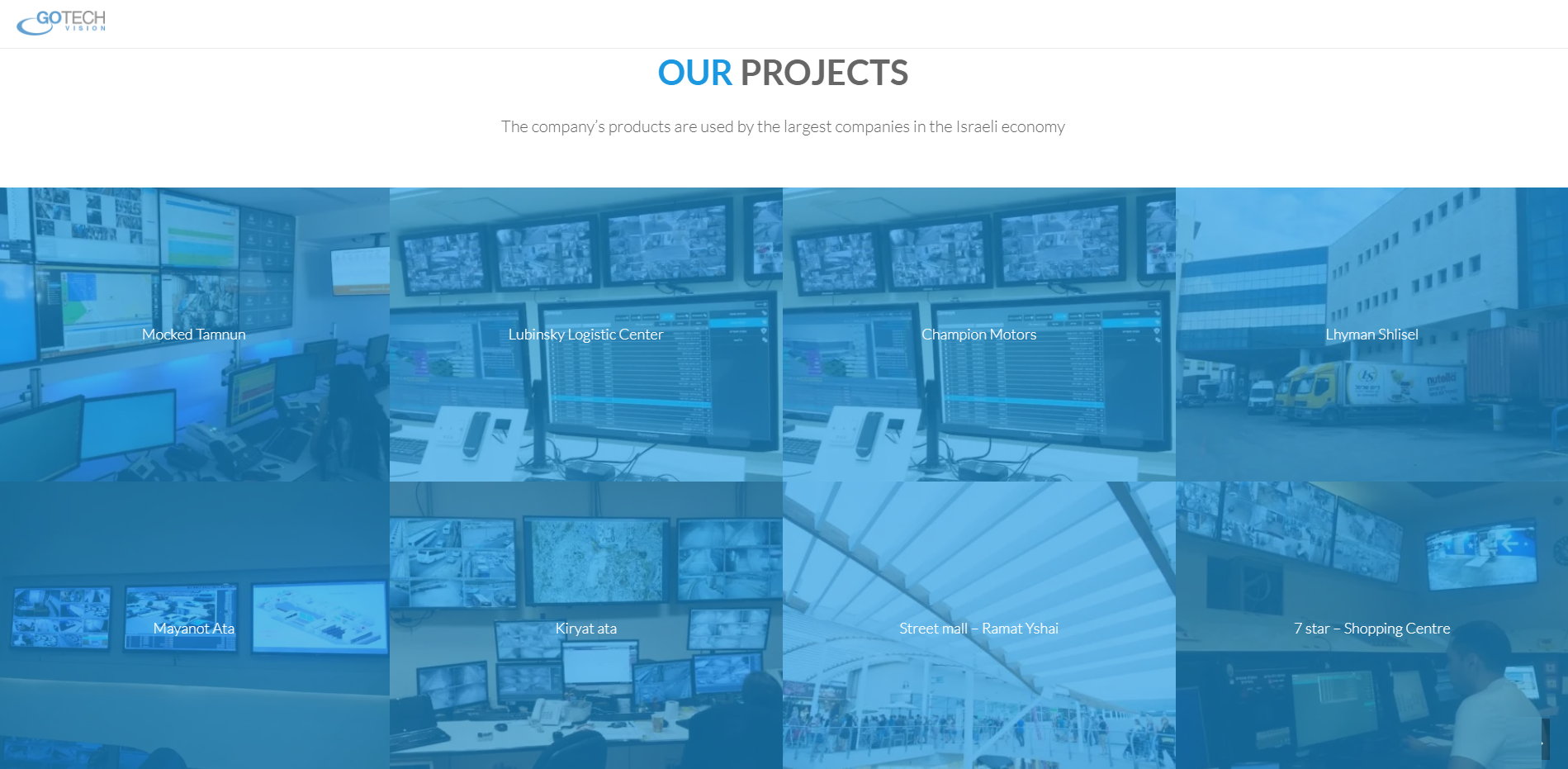 GOTECH
VISION

OUR PROJECTS

The company's products are used by the largest companies in the Israeli economy

Mocked Tamnun

Lubinsky Logistic Center

Champion Motors

Lhyman Shlisel

Mayanot Ata

Kiryat ata

Street mall – Ramat Yshai

7 star – Shopping Centre